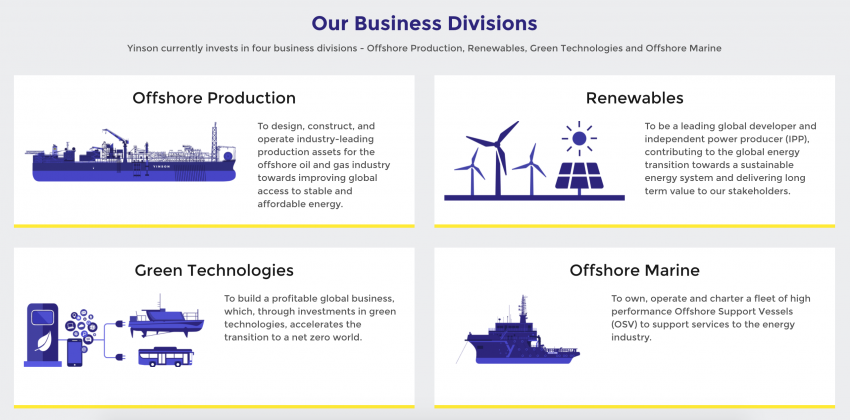 Our Business Divisions

Yinson currently invests in four business divisions – Offshore Production, Renewables, Green Technologies and Offshore Marine

Offshore Production

YINSON

To design, construct, and operate industry-leading production assets for the offshore oil and gas industry towards improving global access to stable and affordable energy.

Renewables

To be a leading global developer and independent power producer (IPP), contributing to the global energy transition towards a sustainable energy system and delivering long term value to our stakeholders.

Green Technologies

To build a profitable global business, which, through investments in green technologies, accelerates the transition to a net zero world.

Offshore Marine

To own, operate and charter a fleet of high performance Offshore Support Vessels (OSV) to support services to the energy industry.